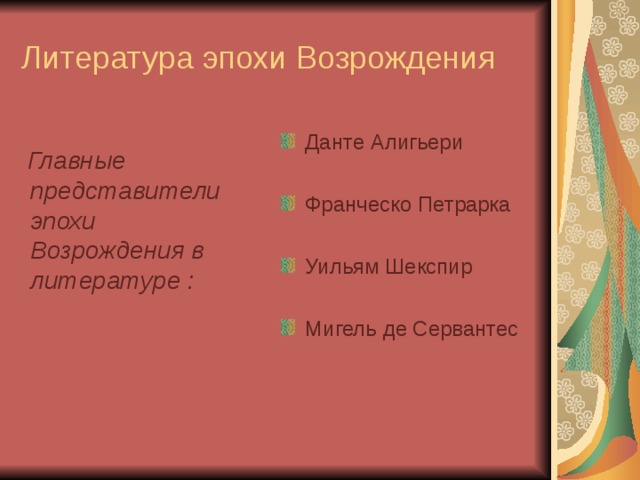 Литература эпохи Возрождения

Главные представители эпохи Возрождения в литературе :

Данте Алигьери

Франческо Петрарка

Уильям Шекспир

Мигель де Сервантес